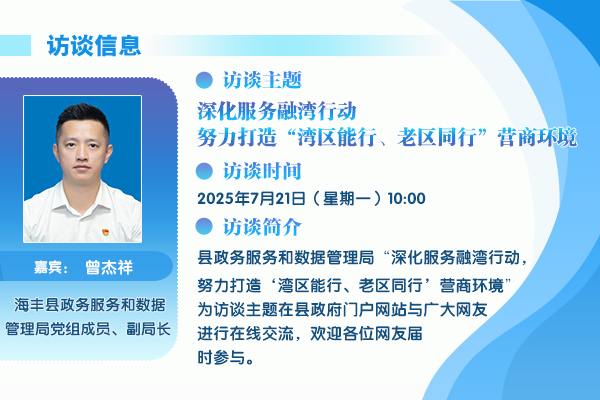 访谈信息

嘉宾： 曾杰祥

海丰县政务服务和数据管理局党组成员、副局长

访谈主题

深化服务融湾行动
努力打造“湾区能行、老区同行”营商环境

访谈时间

2025年7月21日（星期一）10:00

访谈简介

县政务服务和数据管理局“深化服务融湾行动，努力打造‘湾区能行、老区同行’营商环境”为访谈主题在县政府门户网站与广大网友进行在线交流，欢迎各位网友届时参与。